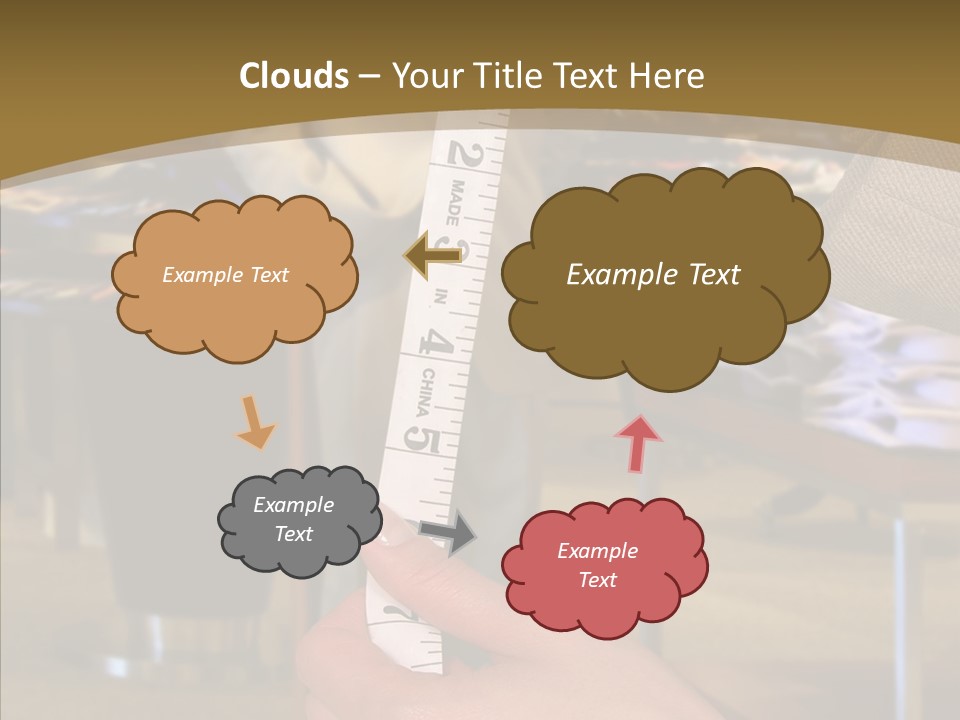 Clouds – Your Title Text Here

Example Text

Example Text

Example Text

Example Text

2 MADE 3 IN 4 CHINA 5